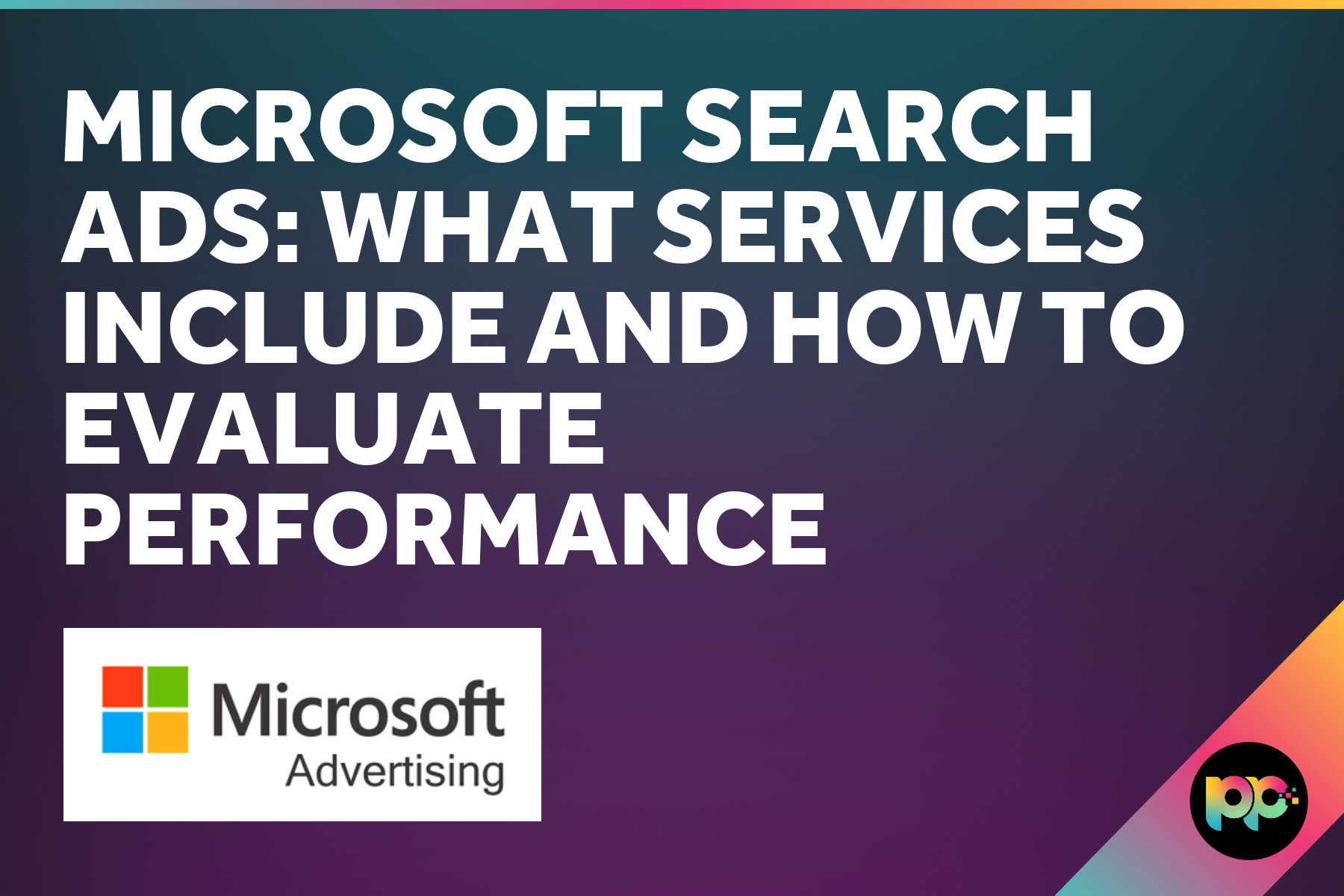 MICROSOFT SEARCH ADS: WHAT SERVICES INCLUDE AND HOW TO EVALUATE PERFORMANCE

Microsoft
Advertising

pp